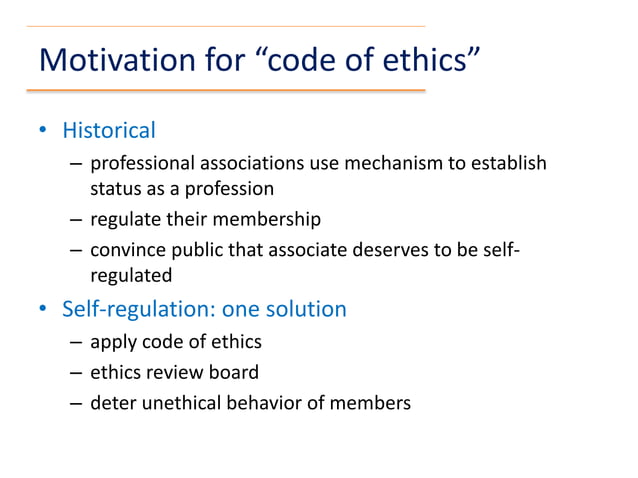 Motivation for “code of ethics”

• Historical
– professional associations use mechanism to establish status as a profession
– regulate their membership
– convince public that associate deserves to be self-regulated

• Self-regulation: one solution
– apply code of ethics
– ethics review board
– deter unethical behavior of members